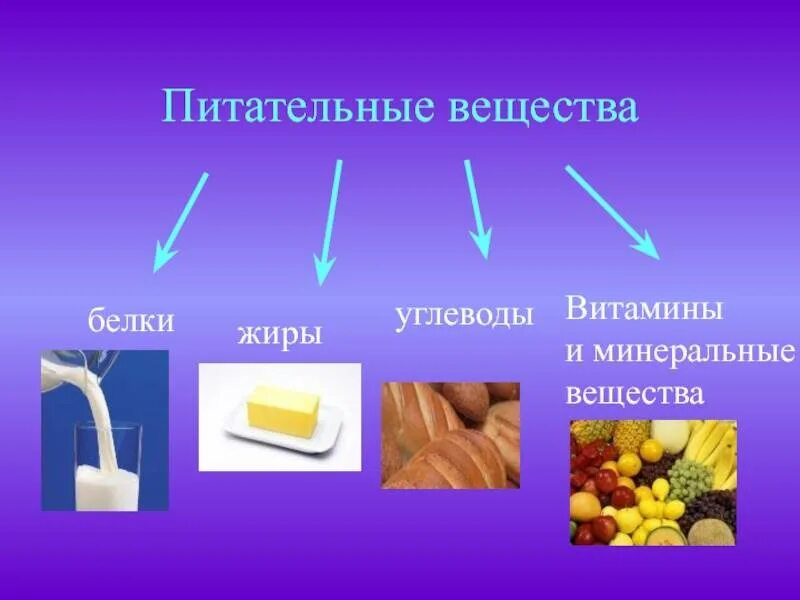 Питательные вещества

белки

жиры

углеводы

Витамины
и минеральные
вещества